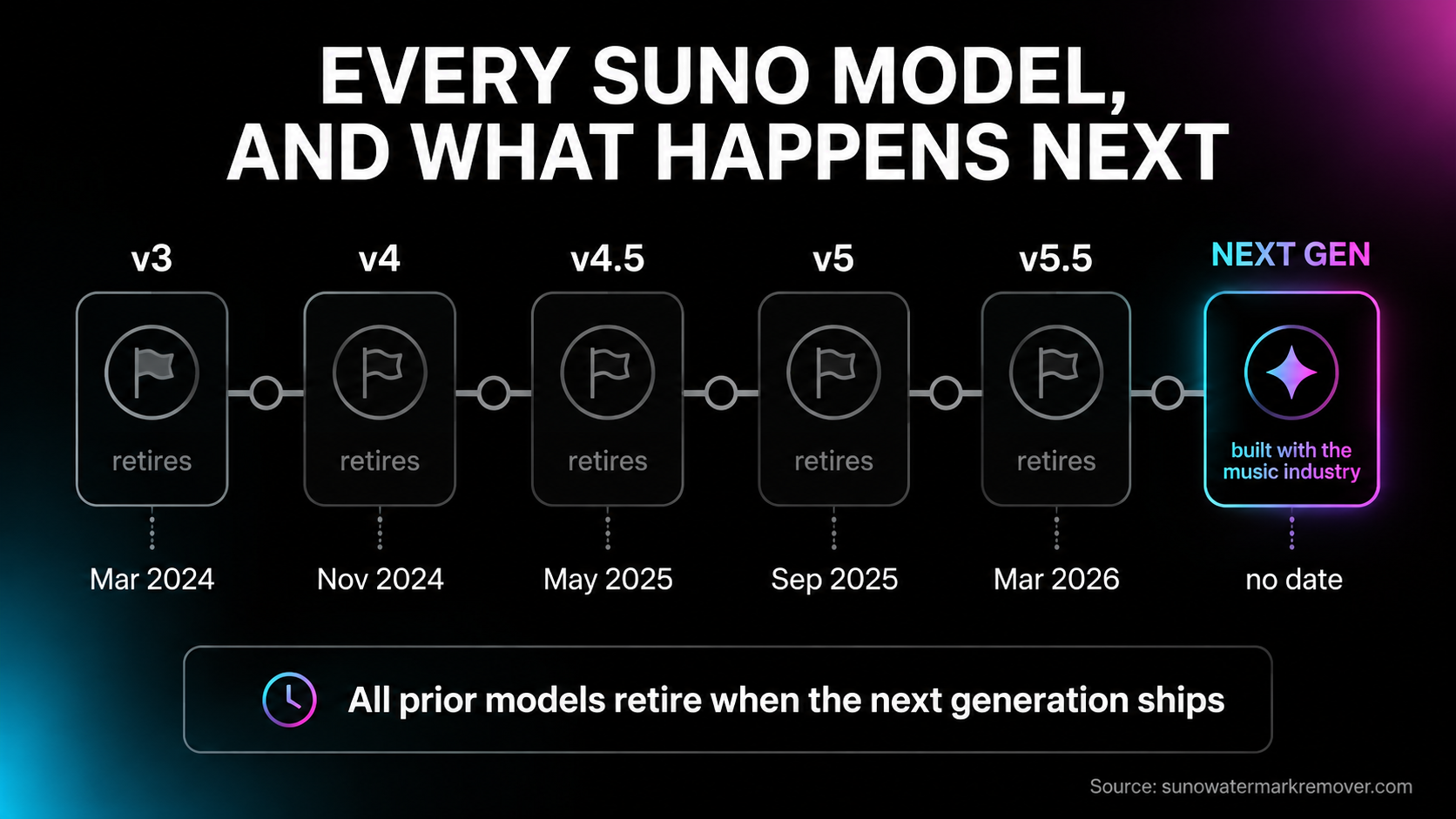 EVERY SUNO MODEL, AND WHAT HAPPENS NEXT

v3
retires
Mar 2024

v4
retires
Nov 2024

v4.5
retires
May 2025

v5
retires
Sep 2025

v5.5
retires
Mar 2026

NEXT GEN
built with the music industry
no date

All prior models retire when the next generation ships

Source: sunowatermarkremover.com